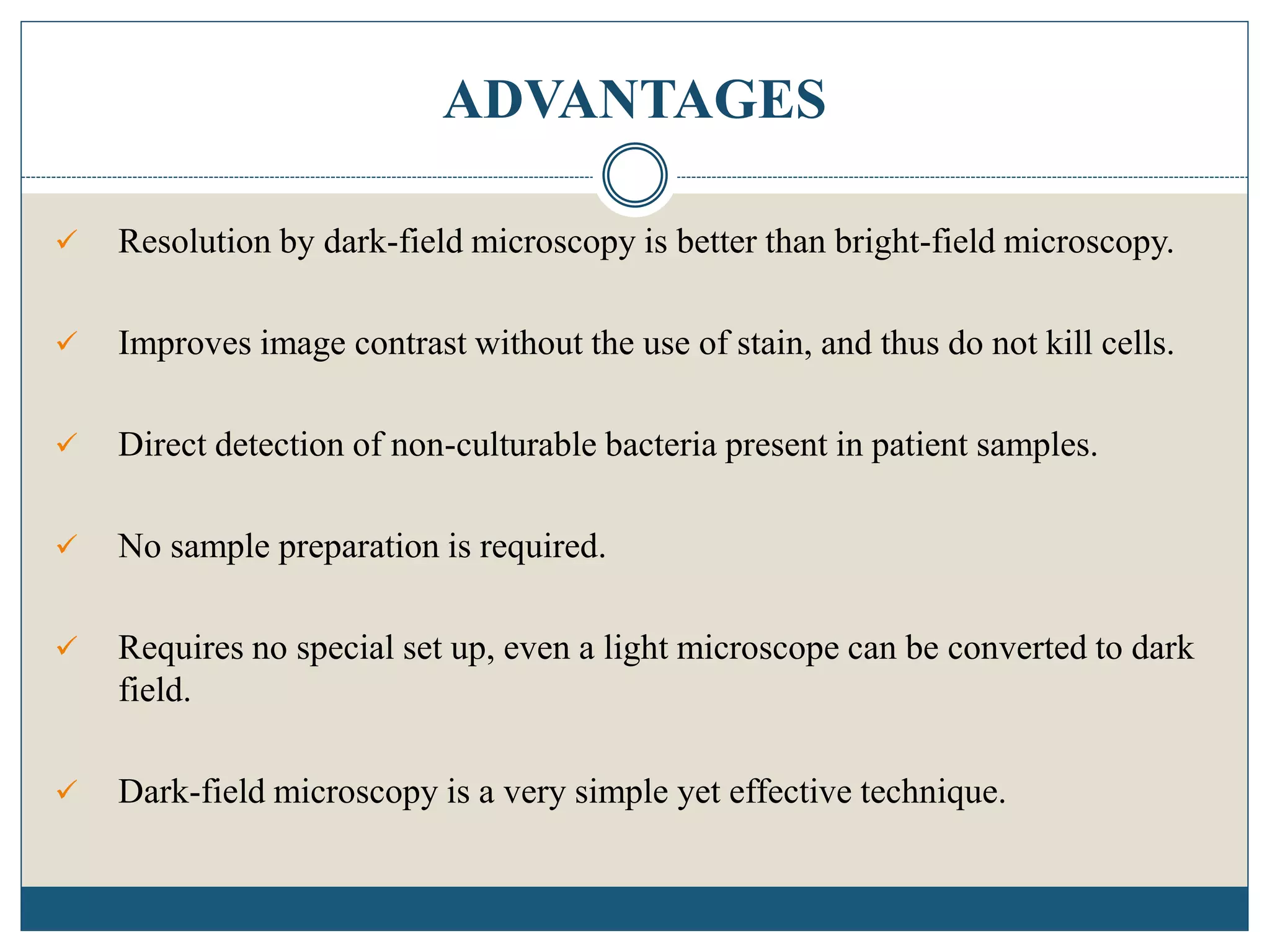 ADVANTAGES

✓ Resolution by dark-field microscopy is better than bright-field microscopy.

✓ Improves image contrast without the use of stain, and thus do not kill cells.

✓ Direct detection of non-culturable bacteria present in patient samples.

✓ No sample preparation is required.

✓ Requires no special set up, even a light microscope can be converted to dark field.

✓ Dark-field microscopy is a very simple yet effective technique.